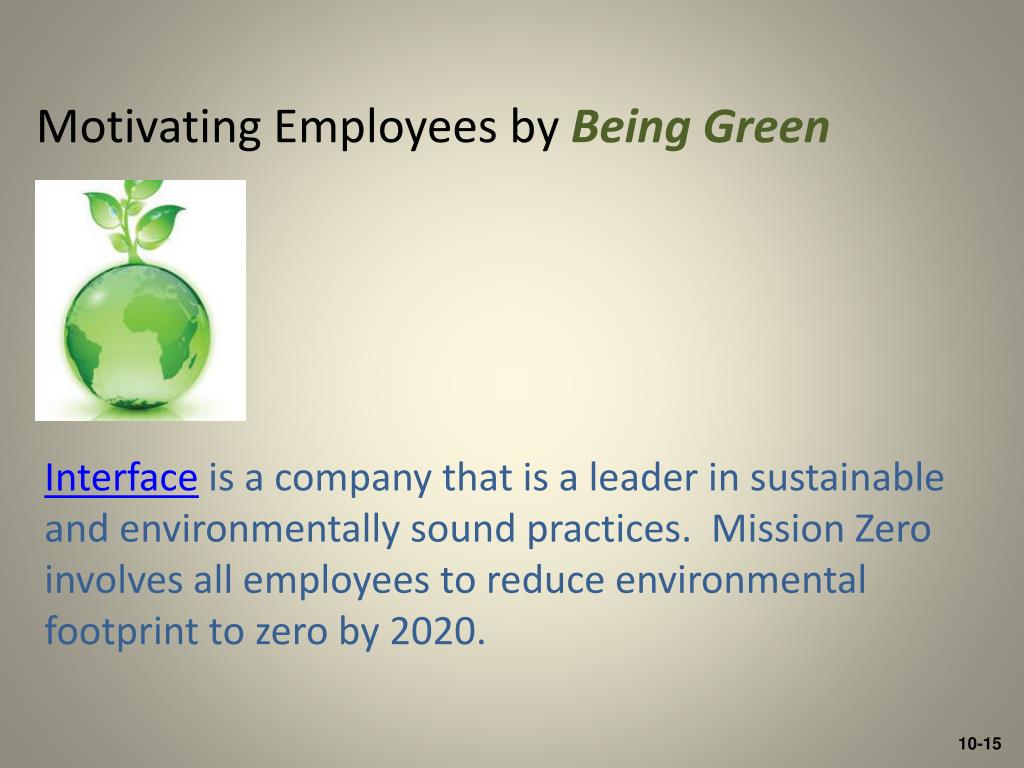 Motivating Employees by Being Green

Interface is a company that is a leader in sustainable and environmentally sound practices.  Mission Zero involves all employees to reduce environmental footprint to zero by 2020.

10-15